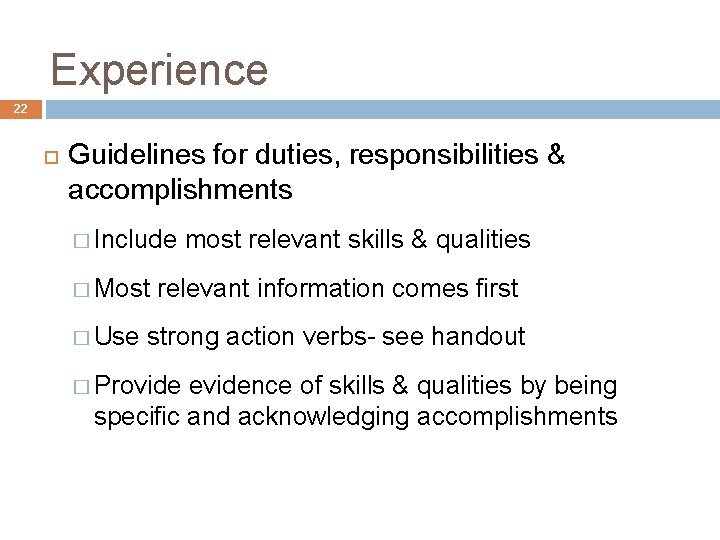 Experience

22

Guidelines for duties, responsibilities & accomplishments

Include most relevant skills & qualities

Most relevant information comes first

Use strong action verbs- see handout

Provide evidence of skills & qualities by being specific and acknowledging accomplishments